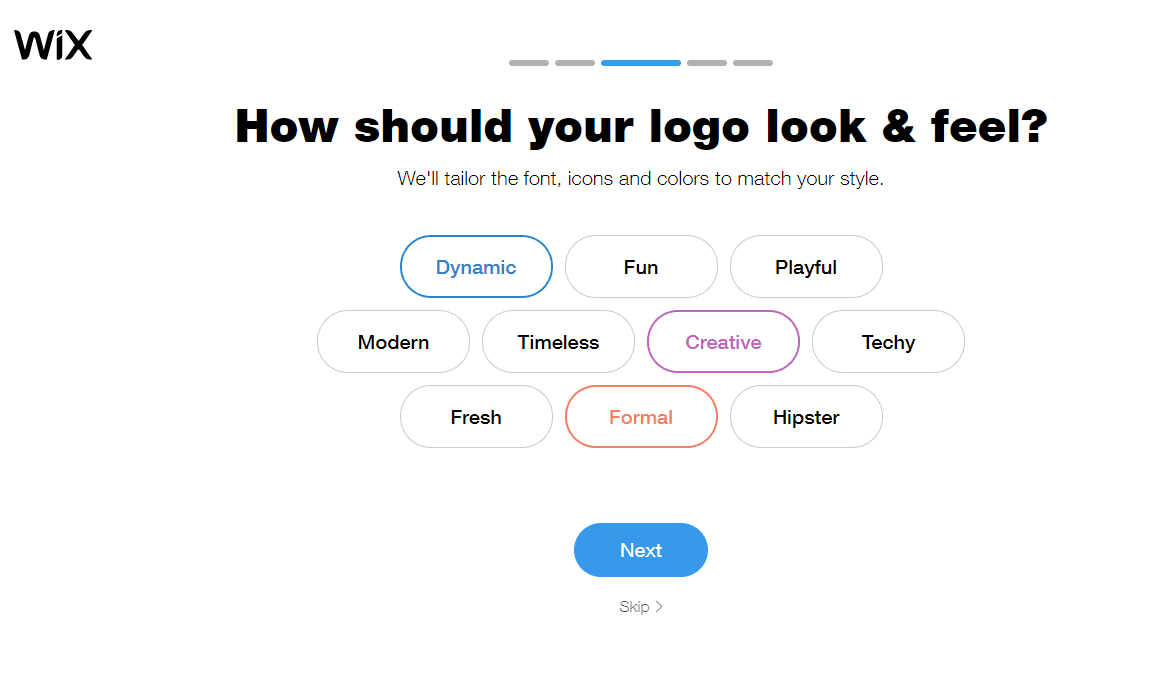 WiX

How should your logo look & feel?

We'll tailor the font, icons and colors to match your style.

Dynamic
Fun
Playful
Modern
Timeless
Creative
Techy
Fresh
Formal
Hipster

Next

Skip >